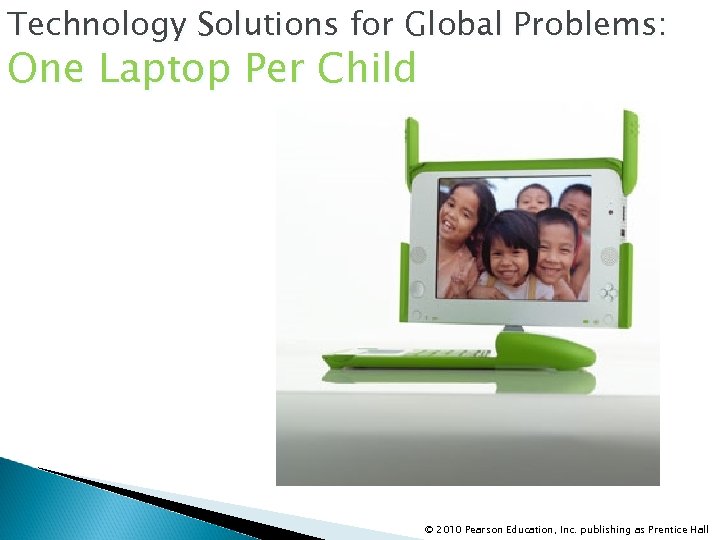 Technology Solutions for Global Problems:
One Laptop Per Child

© 2010 Pearson Education, Inc. publishing as Prentice Hall